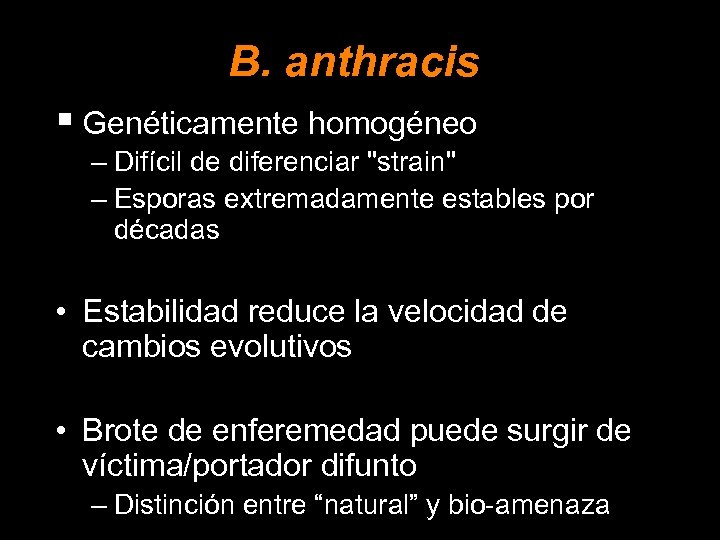 B. anthracis

▪ Genéticamente homogéneo
– Difícil de diferenciar "strain"
– Esporas extremadamente estables por décadas

• Estabilidad reduce la velocidad de cambios evolutivos

• Brote de enferemedad puede surgir de víctima/portador difunto
– Distinción entre “natural” y bio-amenaza